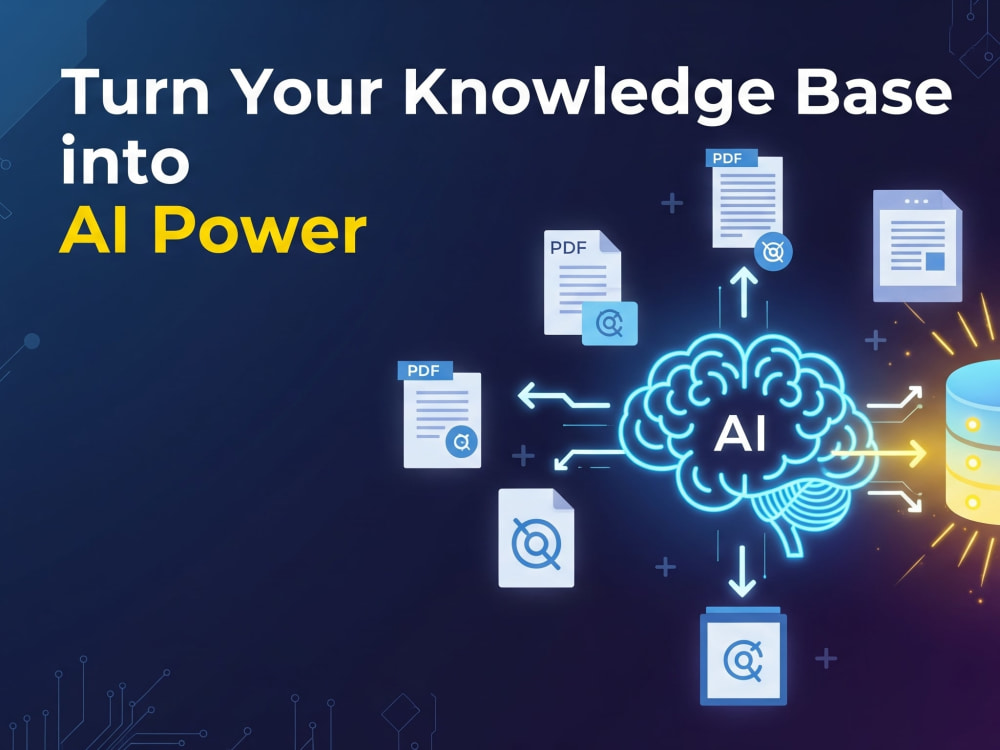 Turn Your Knowledge Base into
AI Power

PDF

PDF

PDF

AI